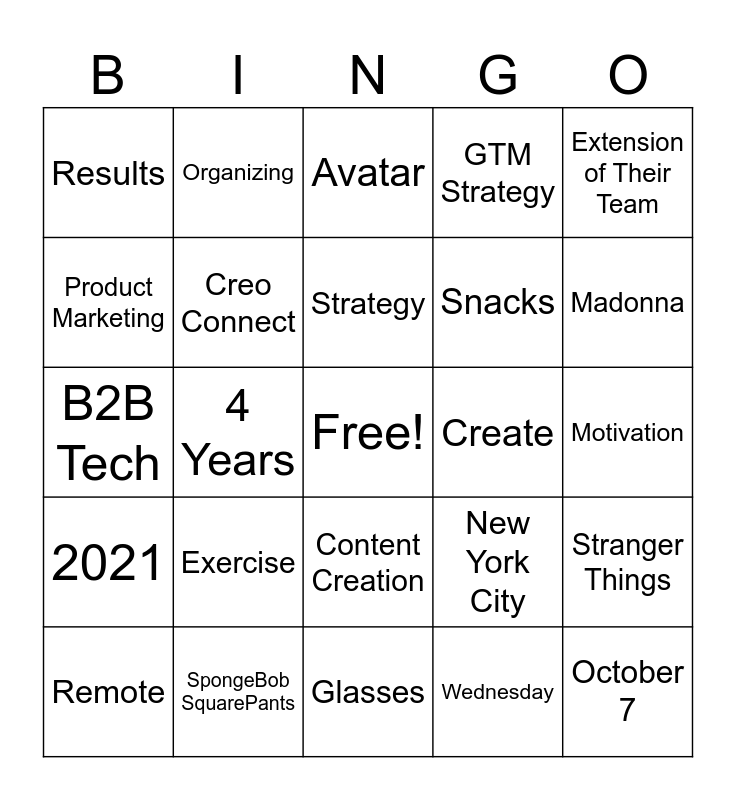 | B | I | N | G | O |
|---|---|---|---|---|
| Results | Organizing | Avatar | GTM Strategy | Extension of Their Team |
| Product Marketing | Creo Connect | Strategy | Snacks | Madonna |
| B2B Tech | 4 Years | Free! | Create | Motivation |
| 2021 | Exercise | Content Creation | New York City | Stranger Things |
| Remote | SpongeBob SquarePants | Glasses | Wednesday | October 7 |